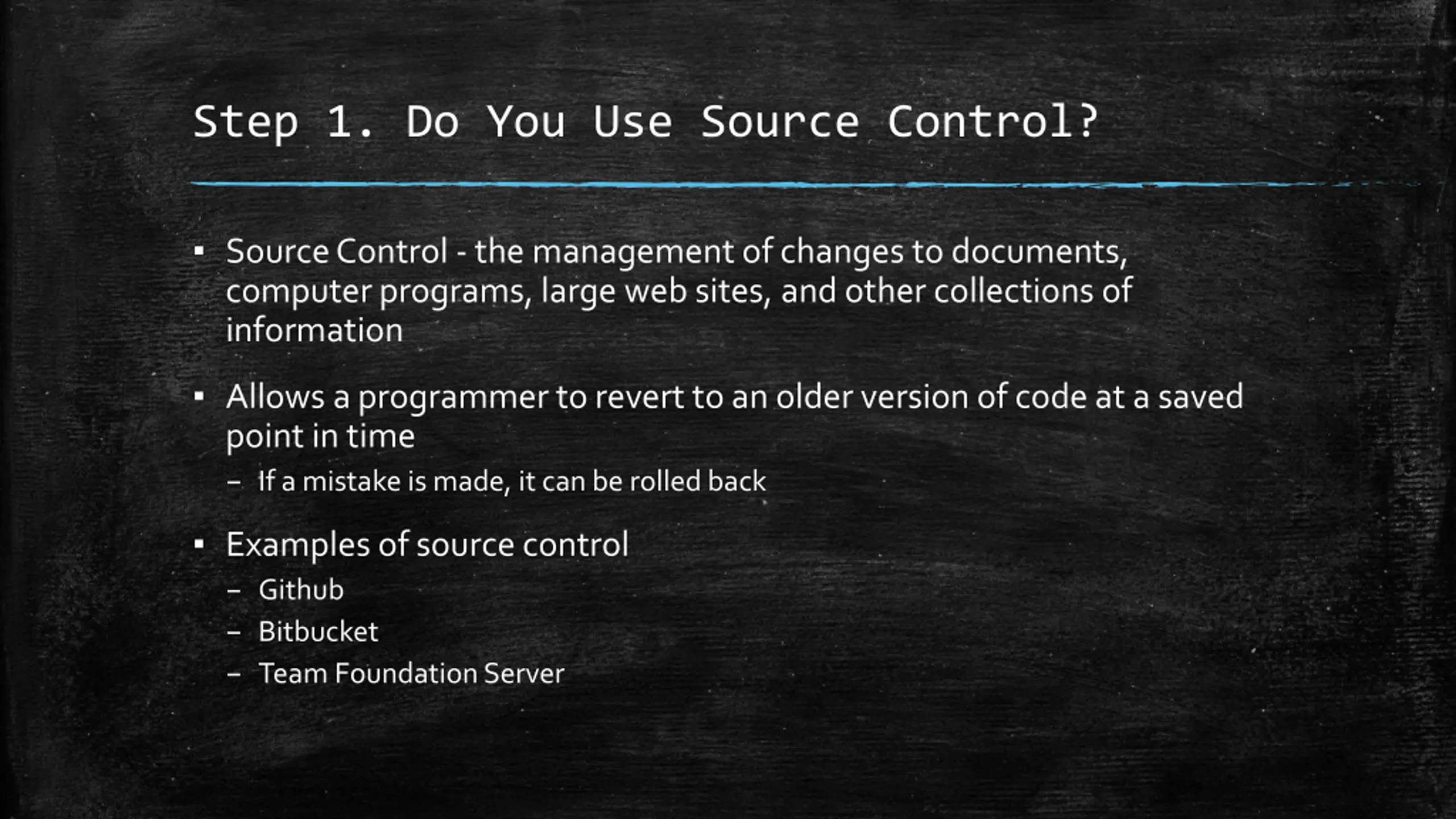 Step 1. Do You Use Source Control?

▪ Source Control - the management of changes to documents, computer programs, large web sites, and other collections of information

▪ Allows a programmer to revert to an older version of code at a saved point in time
– If a mistake is made, it can be rolled back

▪ Examples of source control
– Github
– Bitbucket
– Team Foundation Server